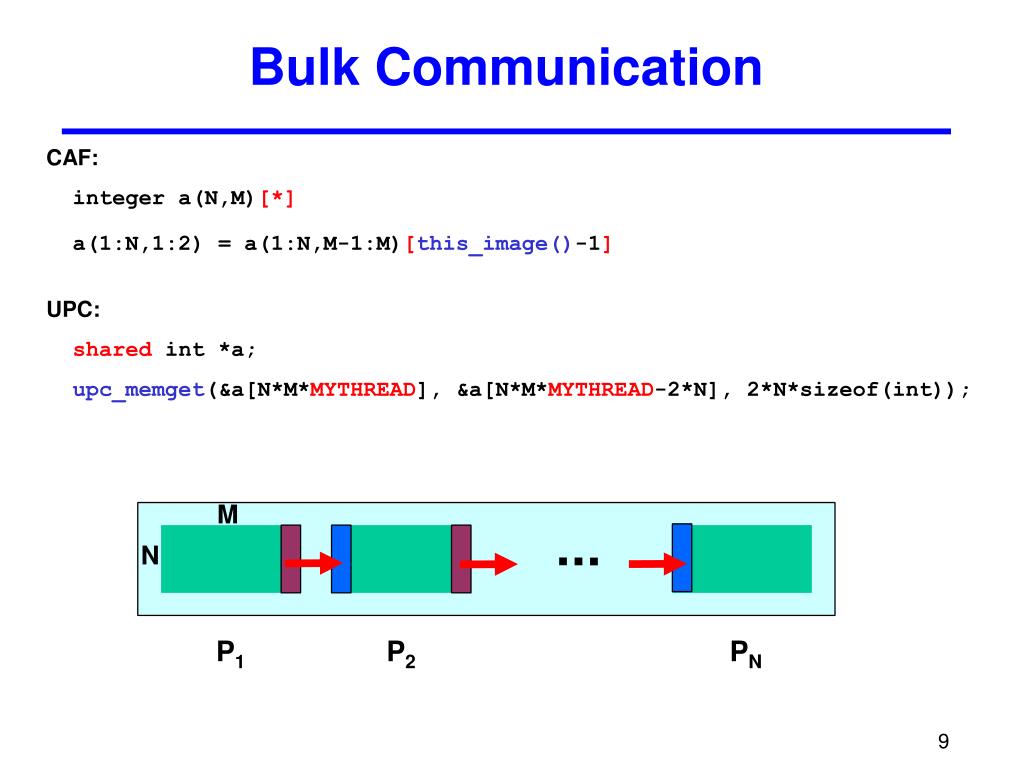 Bulk Communication

CAF:

integer a(N,M)[*]

a(1:N,1:2) = a(1:N,M-1:M)[this_image()-1]

UPC:

shared int *a;

upc_memget(&a[N*M*MYTHREAD], &a[N*M*MYTHREAD-2*N], 2*N*sizeof(int));

M

N

...

$P_1$ $P_2$ $P_N$

9